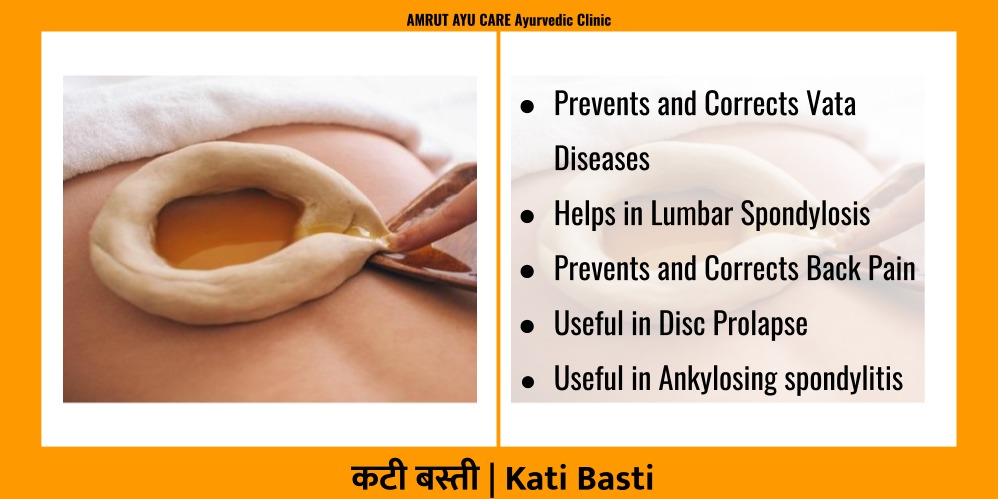 AMRUT AYU CARE Ayurvedic Clinic

- Prevents and Corrects Vata Diseases
- Helps in Lumbar Spondylosis
- Prevents and Corrects Back Pain
- Useful in Disc Prolapse
- Useful in Ankylosing spondylitis

कटी बस्ती | Kati Basti